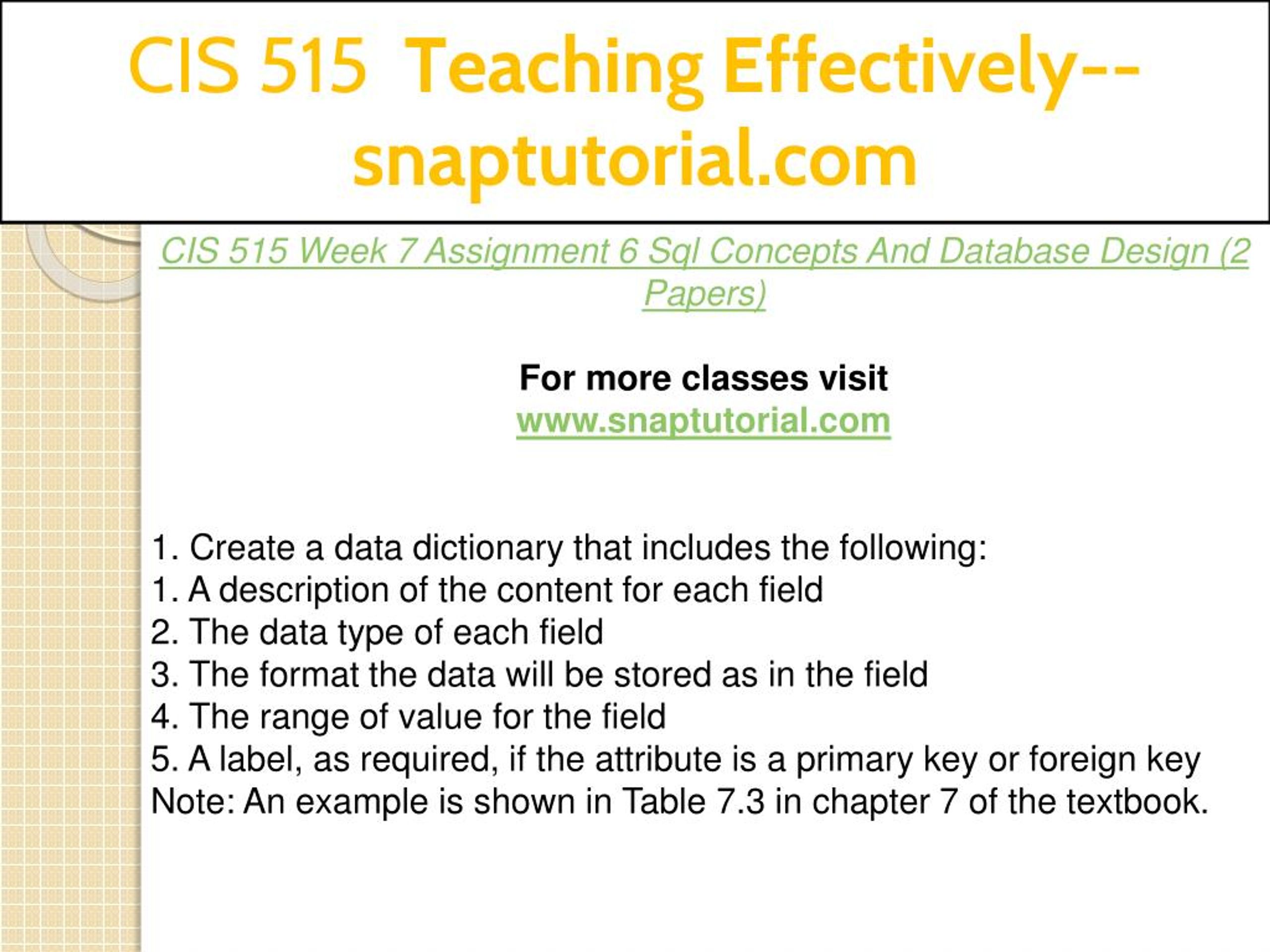 CIS 515 Teaching Effectively--snaptutorial.com

CIS 515 Week 7 Assignment 6 Sql Concepts And Database Design (2 Papers)

For more classes visit
www.snaptutorial.com

1. Create a data dictionary that includes the following:
1. A description of the content for each field
2. The data type of each field
3. The format the data will be stored as in the field
4. The range of value for the field
5. A label, as required, if the attribute is a primary key or foreign key
Note: An example is shown in Table 7.3 in chapter 7 of the textbook.